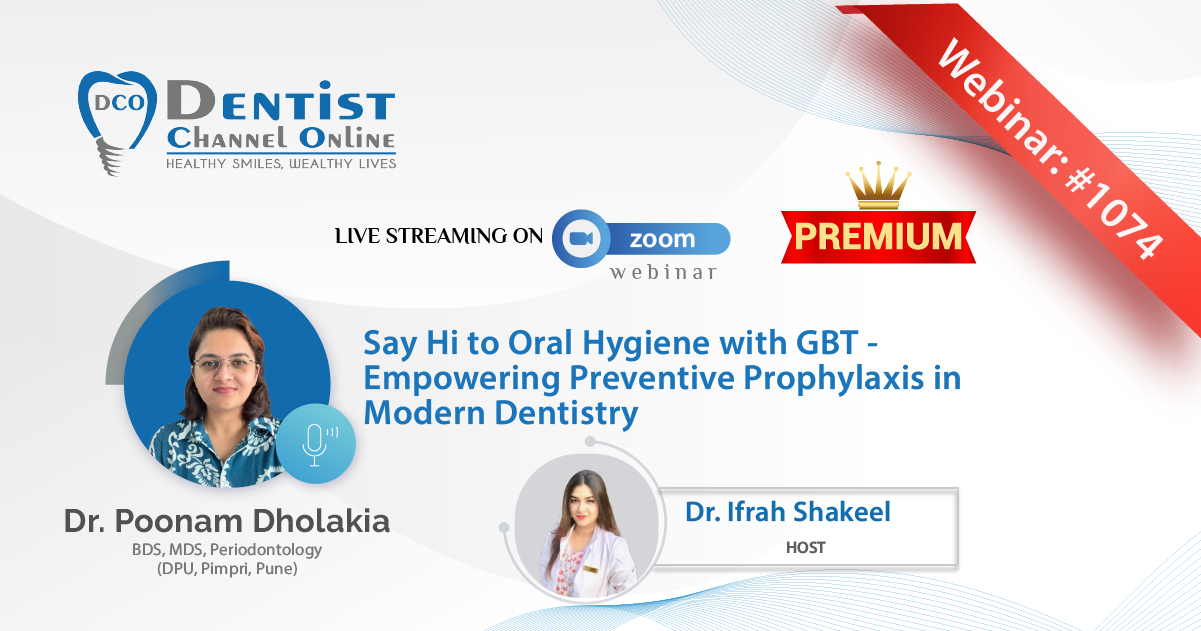 DCO DENTIST CHANNEL ONLINE
HEALTHY SMILES, WEALTHY LIVES

Webinar: #1074

LIVE STREAMING ON zoom webinar

PREMIUM

Say Hi to Oral Hygiene with GBT - Empowering Preventive Prophylaxis in Modern Dentistry

Dr. Poonam Dholakia
BDS, MDS, Periodontology
(DPU, Pimpri, Pune)

Dr. Ifrah Shakeel
HOST